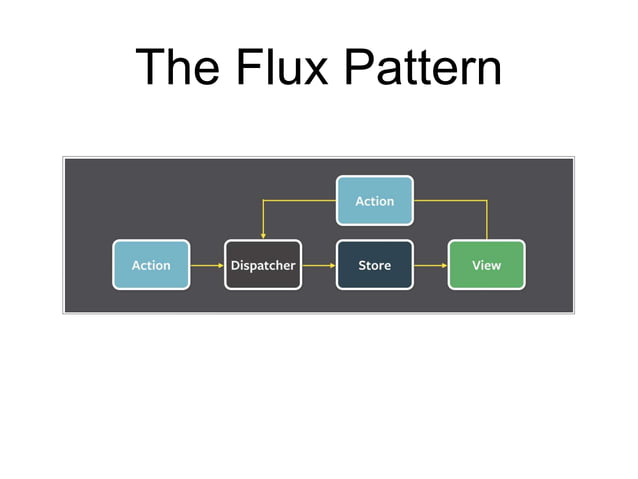 The Flux Pattern

Action

Action

Dispatcher

Store

View